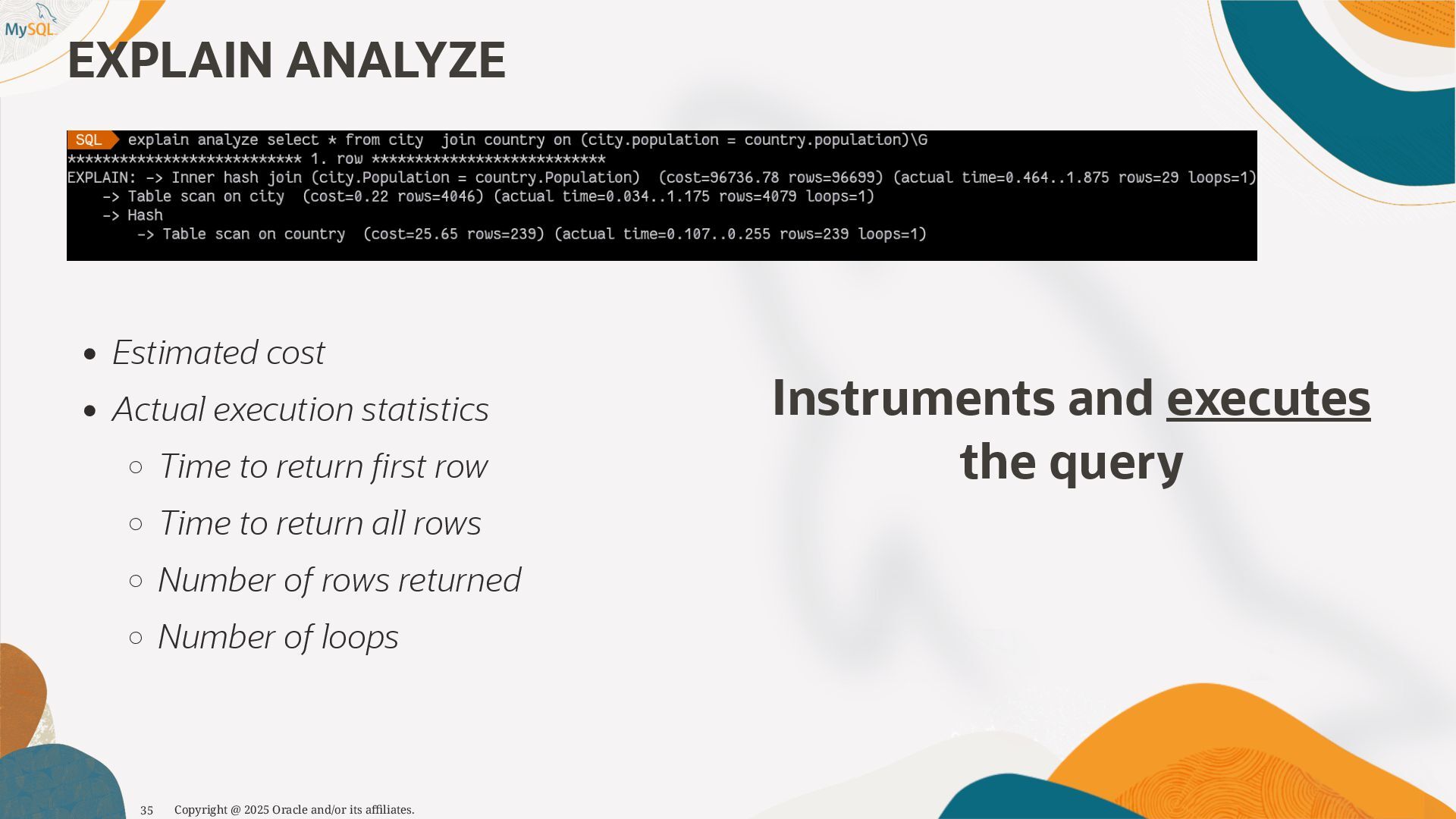 MySQL

EXPLAIN ANALYZE

SQL explain analyze select * from city  join country on (city.population = country.population)\G
*************************** 1. row ***************************
EXPLAIN: -> Inner hash join (city.Population = country.Population)  (cost=96736.78 rows=96699) (actual time=0.464..1.875 rows=29 loops=1)
    -> Table scan on city  (cost=0.22 rows=4046) (actual time=0.034..1.175 rows=4079 loops=1)
    -> Hash
        -> Table scan on country  (cost=25.65 rows=239) (actual time=0.107..0.255 rows=239 loops=1)

- Estimated cost
- Actual execution statistics
  - Time to return first row
  - Time to return all rows
  - Number of rows returned
  - Number of loops

Instruments and executes the query

35 Copyright @ 2025 Oracle and/or its affiliates.